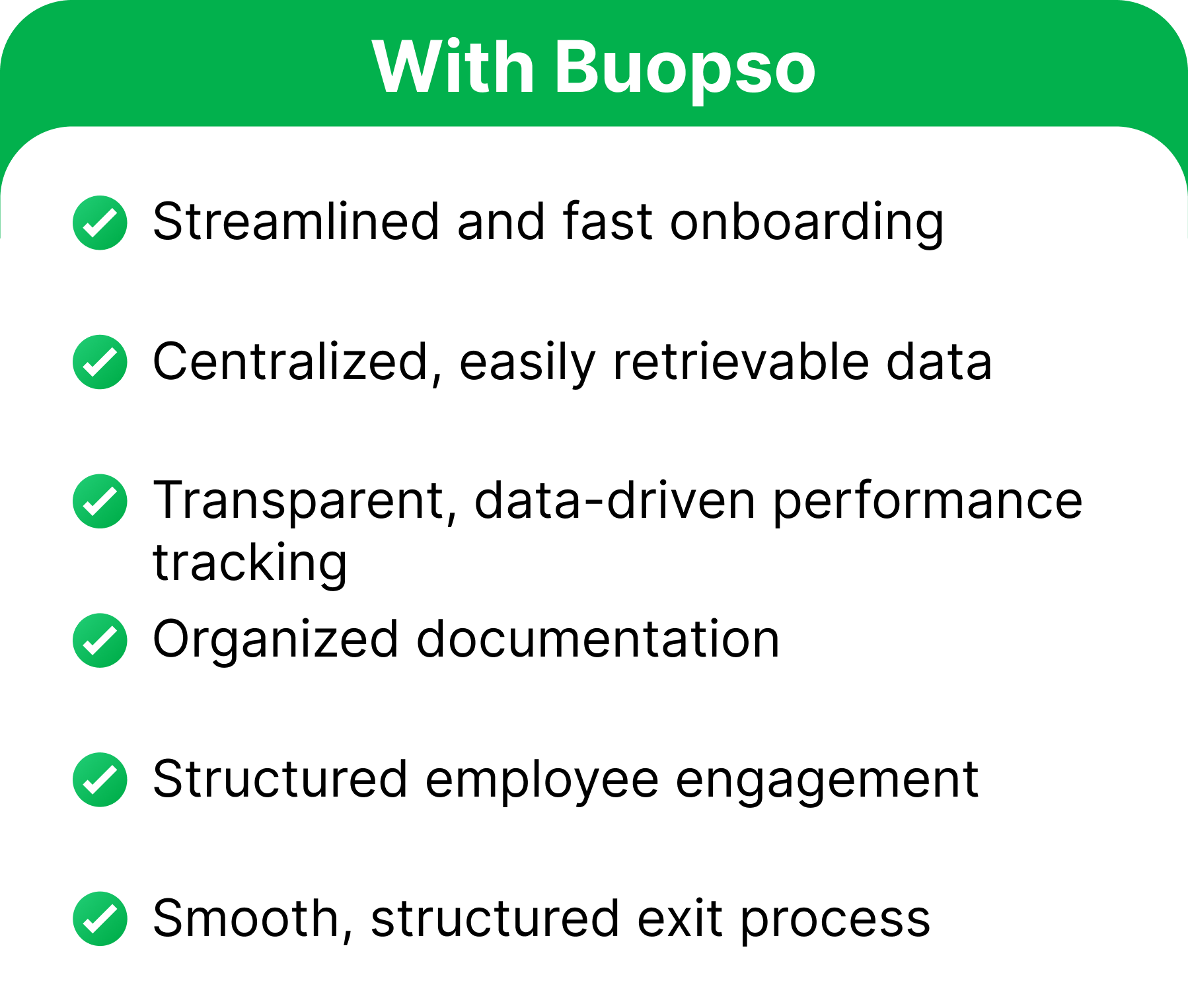 With Buopso

Streamlined and fast onboarding

Centralized, easily retrievable data

Transparent, data-driven performance tracking

Organized documentation

Structured employee engagement

Smooth, structured exit process